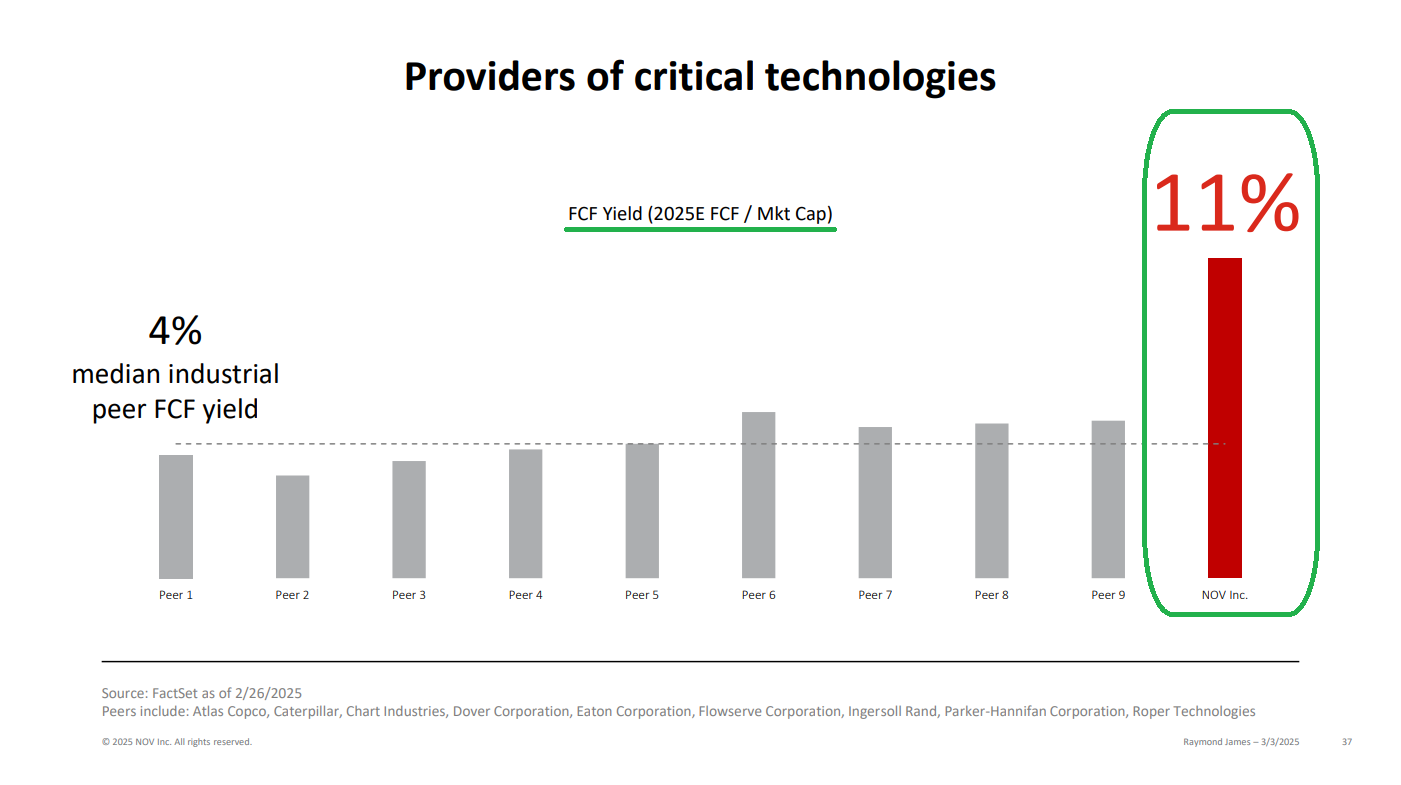 Providers of critical technologies

FCF Yield (2025E FCF / Mkt Cap)

11%

4%
median industrial peer FCF yield

Peer 1 Peer 2 Peer 3 Peer 4 Peer 5 Peer 6 Peer 7 Peer 8 Peer 9 NOV Inc.

Source: FactSet as of 2/26/2025
Peers include: Atlas Copco, Caterpillar, Chart Industries, Dover Corporation, Eaton Corporation, Flowserve Corporation, Ingersoll Rand, Parker-Hannifan Corporation, Roper Technologies

© 2025 NOV Inc. All rights reserved.

Raymond James – 3/3/2025 37